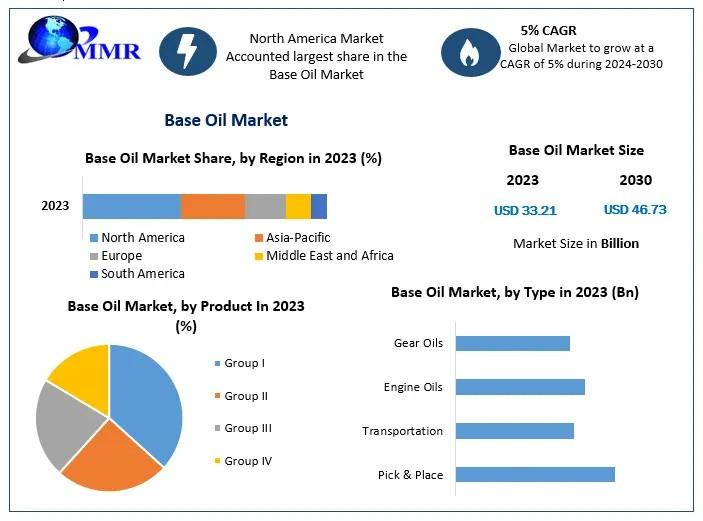 MMR

North America Market Accounted largest share in the Base Oil Market

5% CAGR
Global Market to grow at a CAGR of 5% during 2024-2030

Base Oil Market

Base Oil Market Share, by Region in 2023 (%)

2023

North America
Asia-Pacific
Europe
Middle East and Africa
South America

Base Oil Market Size

2023
2030

USD 33.21
USD 46.73

Market Size in Billion

Base Oil Market, by Product In 2023 (%)

Group I
Group II
Group III
Group IV

Base Oil Market, by Type in 2023 (Bn)

Gear Oils
Engine Oils
Transportation
Pick & Place